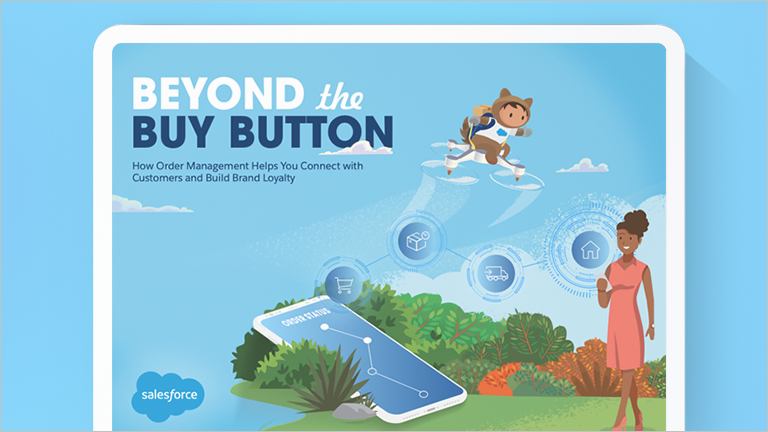 BEYOND the BUY BUTTON

How Order Management Helps You Connect with Customers and Build Brand Loyalty

ORDER STATUS

salesforce